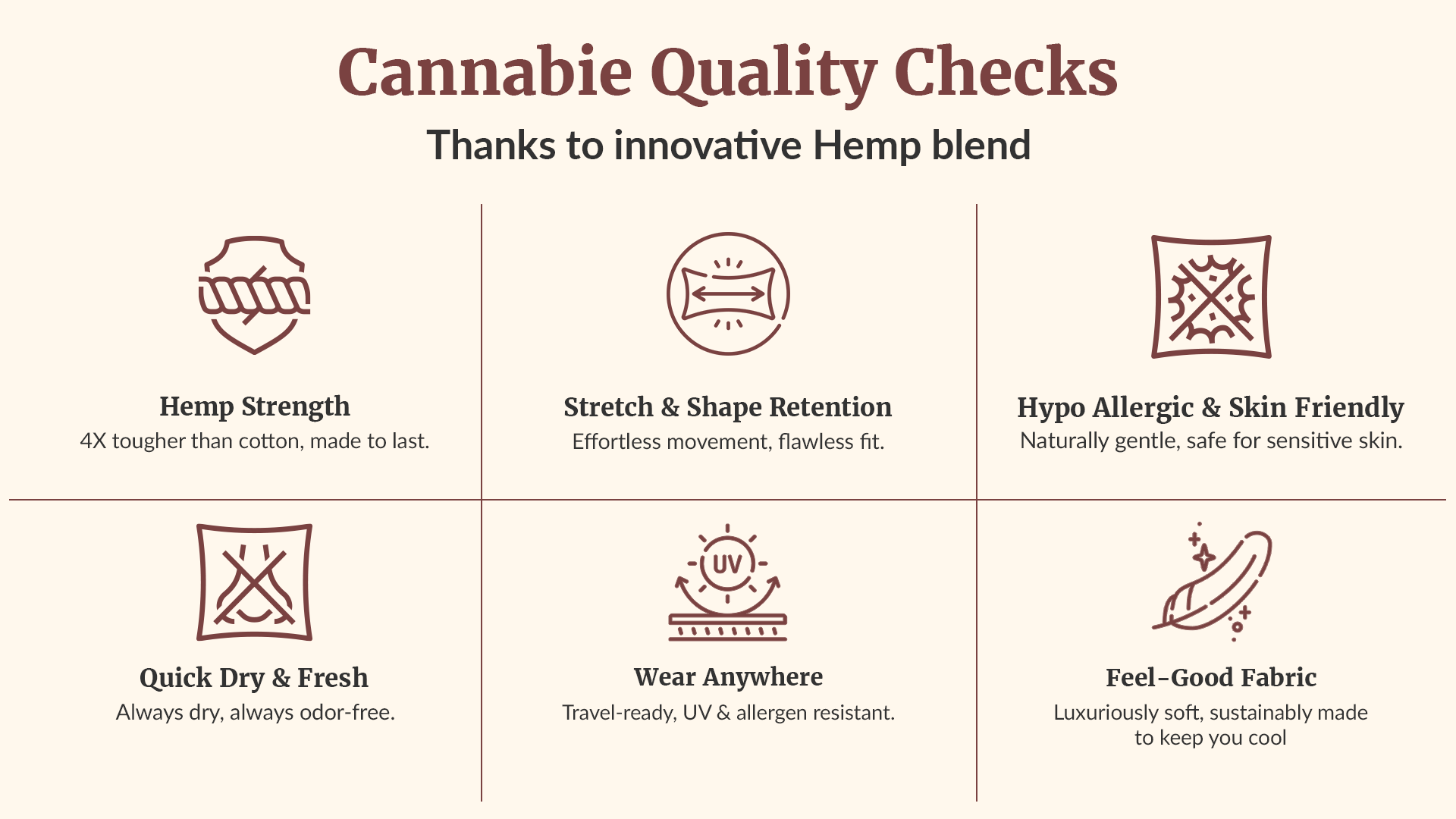 Cannabie Quality Checks

Thanks to innovative Hemp blend

Hemp Strength
4X tougher than cotton, made to last.

Stretch & Shape Retention
Effortless movement, flawless fit.

Hypo Allergic & Skin Friendly
Naturally gentle, safe for sensitive skin.

Quick Dry & Fresh
Always dry, always odor-free.

UV

Wear Anywhere
Travel-ready, UV & allergen resistant.

Feel-Good Fabric
Luxuriously soft, sustainably made to keep you cool